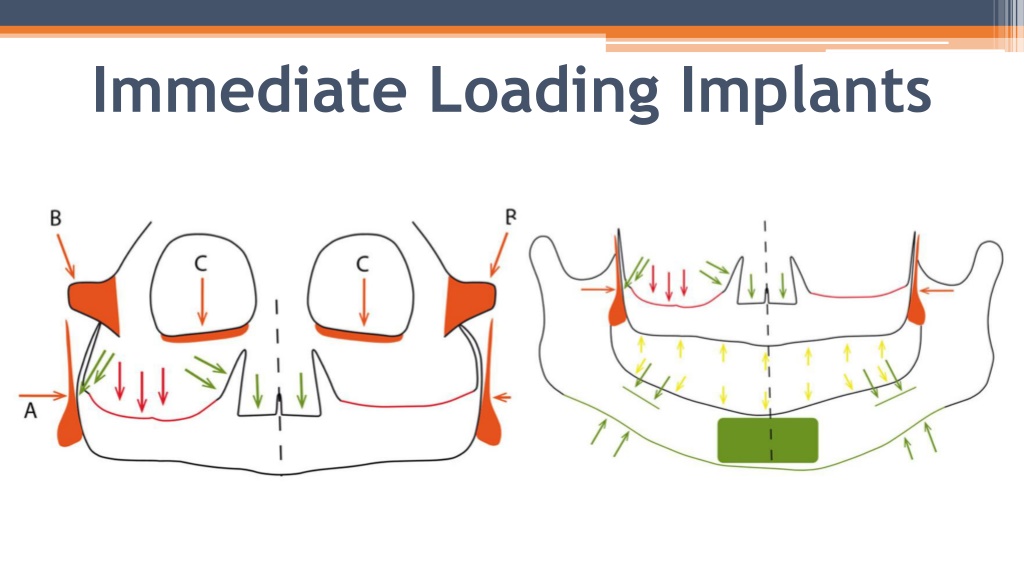 Immediate Loading Implants

B

B

C

C

A